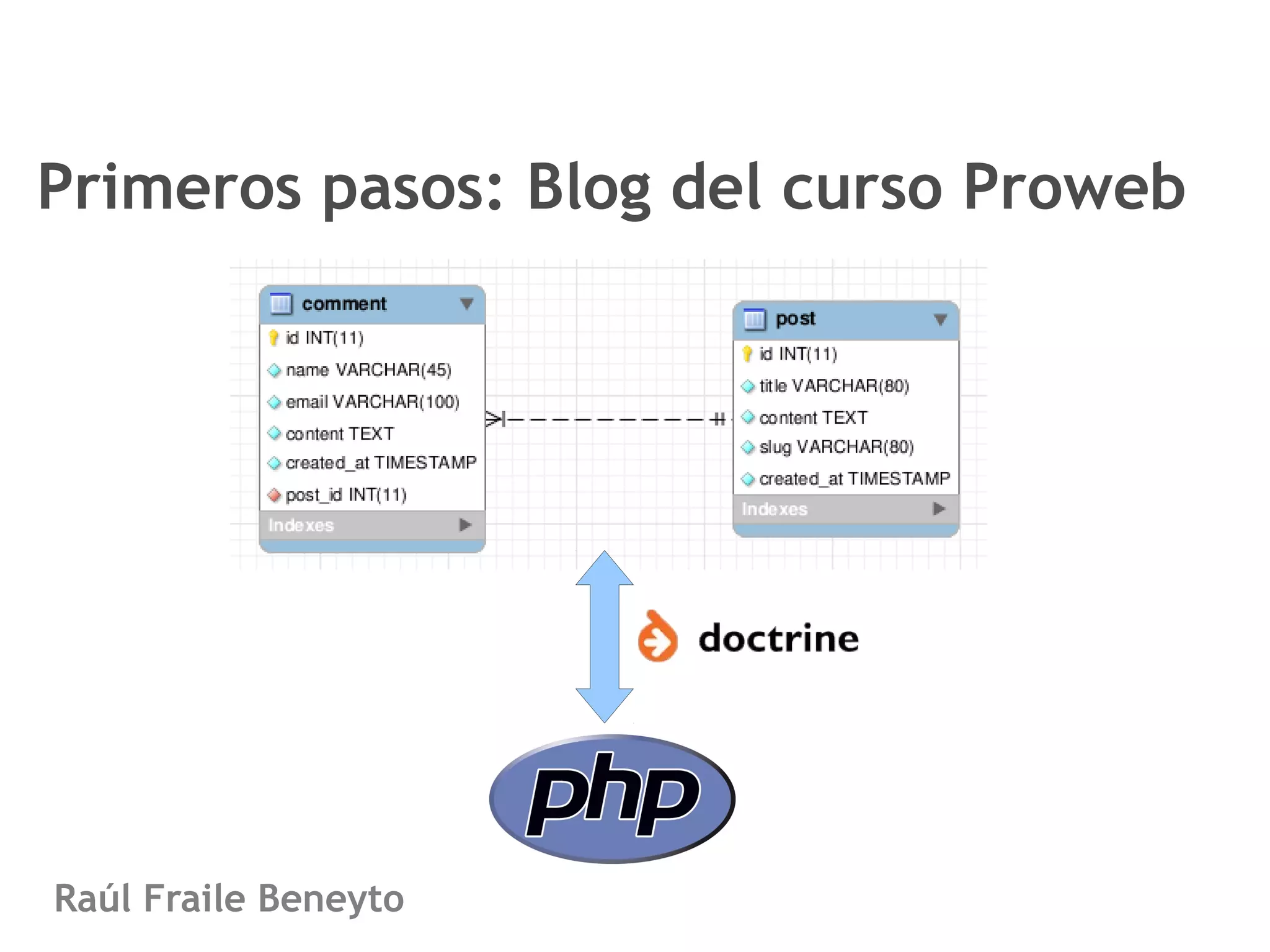 Primeros pasos: Blog del curso Proweb

comment
id INT(11)
name VARCHAR(45)
email VARCHAR(100)
content TEXT
created_at TIMESTAMP
post_id INT(11)
Indexes

post
id INT(11)
title VARCHAR(80)
content TEXT
slug VARCHAR(80)
created_at TIMESTAMP
Indexes

doctrine

php

Raúl Fraile Beneyto